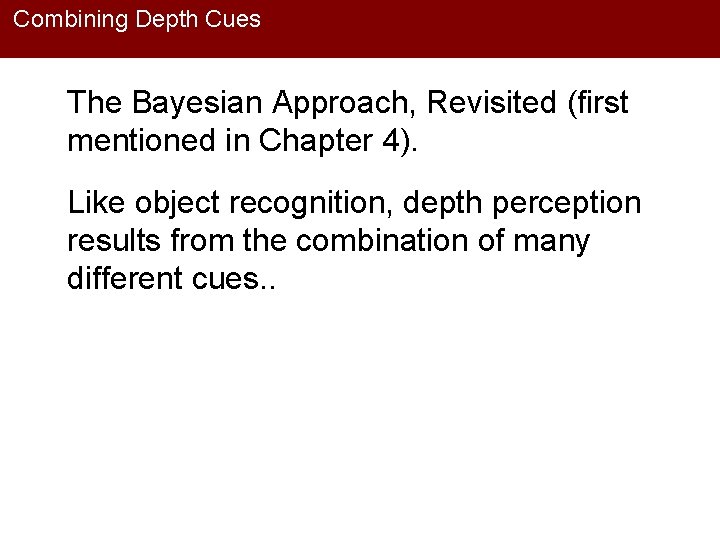 Combining Depth Cues

The Bayesian Approach, Revisited (first mentioned in Chapter 4).

Like object recognition, depth perception results from the combination of many different cues..